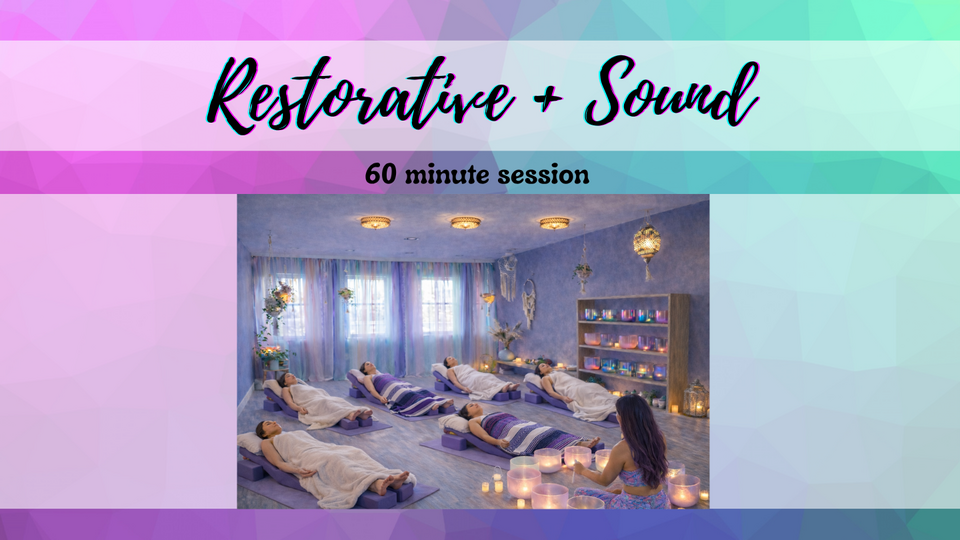 Restorative + Sound

60 minute session